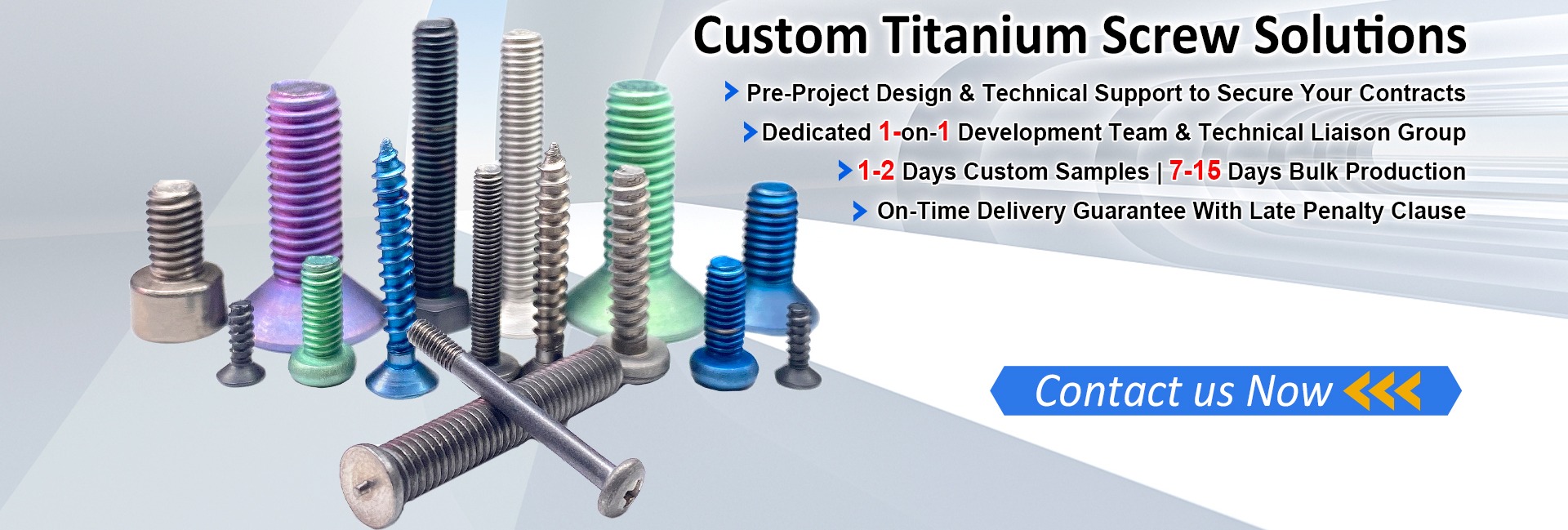 Custom Titanium Screw Solutions

Pre-Project Design & Technical Support to Secure Your Contracts

Dedicated 1-on-1 Development Team & Technical Liaison Group

1-2 Days Custom Samples | 7-15 Days Bulk Production

On-Time Delivery Guarantee With Late Penalty Clause

Contact us Now